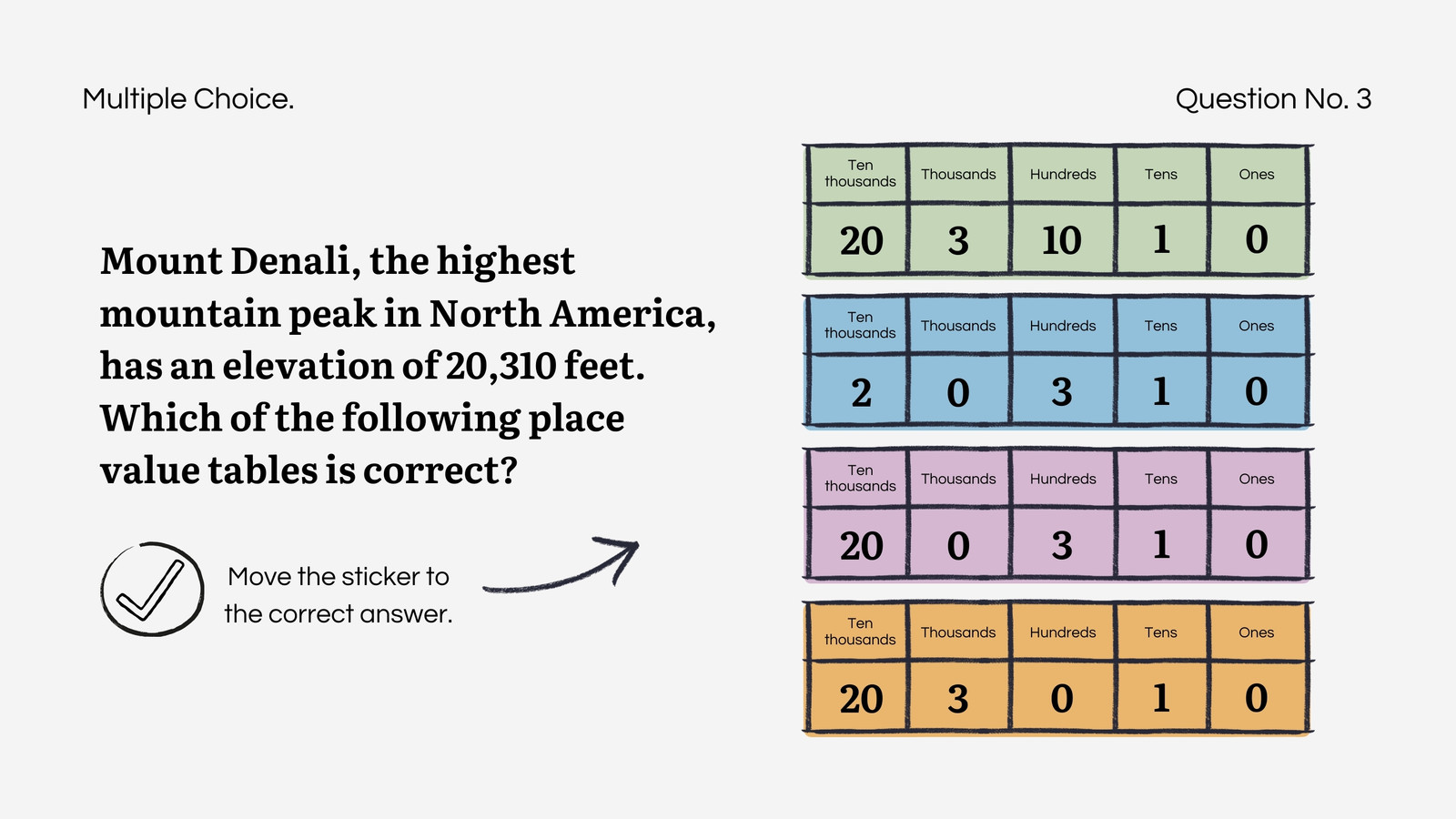 Multiple Choice.

Question No. 3

Mount Denali, the highest mountain peak in North America, has an elevation of 20,310 feet. Which of the following place value tables is correct?

Move the sticker to the correct answer.

| Ten thousands | Thousands | Hundreds | Tens | Ones |
|---|---|---|---|---|
| 20 | 3 | 10 | 1 | 0 |

| Ten thousands | Thousands | Hundreds | Tens | Ones |
|---|---|---|---|---|
| 2 | 0 | 3 | 1 | 0 |

| Ten thousands | Thousands | Hundreds | Tens | Ones |
|---|---|---|---|---|
| 20 | 0 | 3 | 1 | 0 |

| Ten thousands | Thousands | Hundreds | Tens | Ones |
|---|---|---|---|---|
| 20 | 3 | 0 | 1 | 0 |